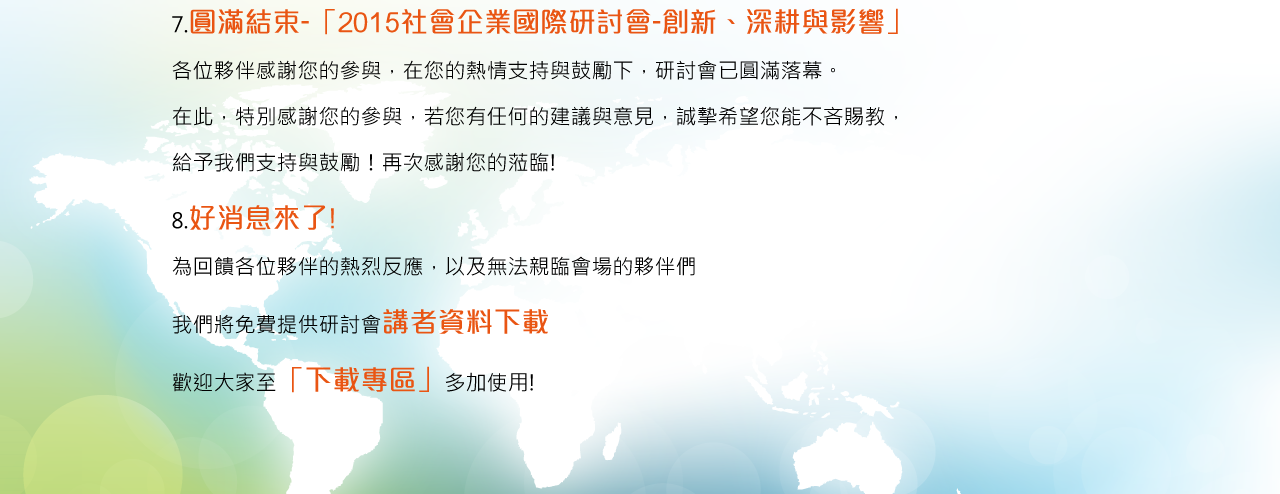 7.圓滿結束-「2015社會企業國際研討會-創新、深耕與影響」

各位夥伴感謝您的參與，在您的熱情支持與鼓勵下，研討會已圓滿落幕。

在此，特別感謝您的參與，若您有任何的建議與意見，誠摯希望您能不吝賜教，

給予我們支持與鼓勵！再次感謝您的蒞臨!

8.好消息來了!

為回饋各位夥伴的熱烈反應，以及無法親臨會場的夥伴們

我們將免費提供研討會講者資料下載

歡迎大家至「下載專區」多加使用!